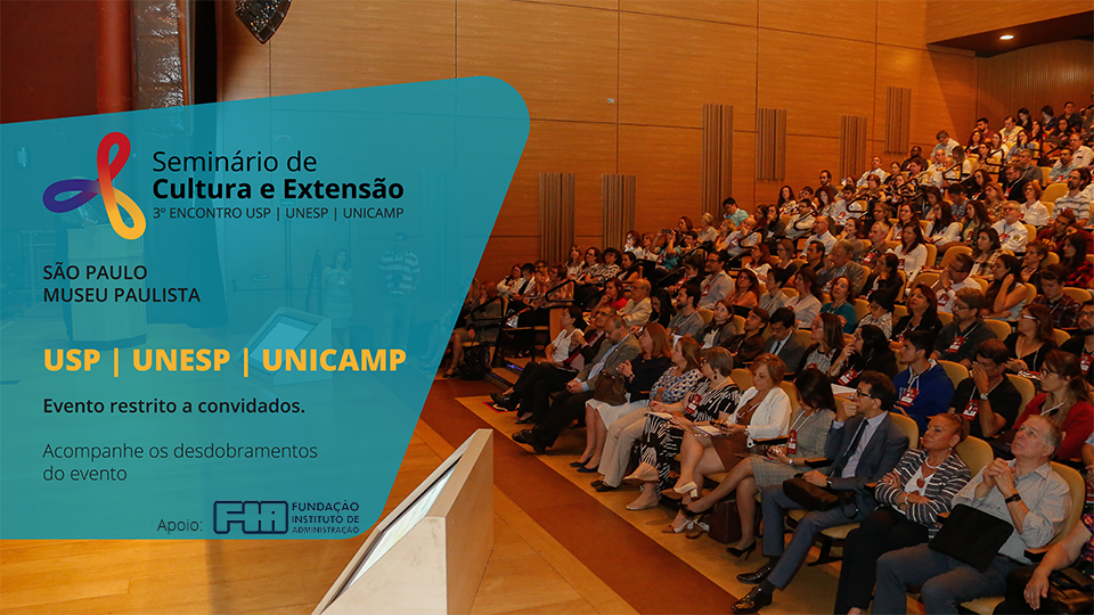 Seminário de
Cultura e Extensão
3º ENCONTRO USP | UNESP | UNICAMP

SÃO PAULO
MUSEU PAULISTA

USP | UNESP | UNICAMP

Evento restrito a convidados.

Acompanhe os desdobramentos do evento

Apoio: FIA FUNDAÇÃO INSTITUTO DE ADMINISTRAÇÃO